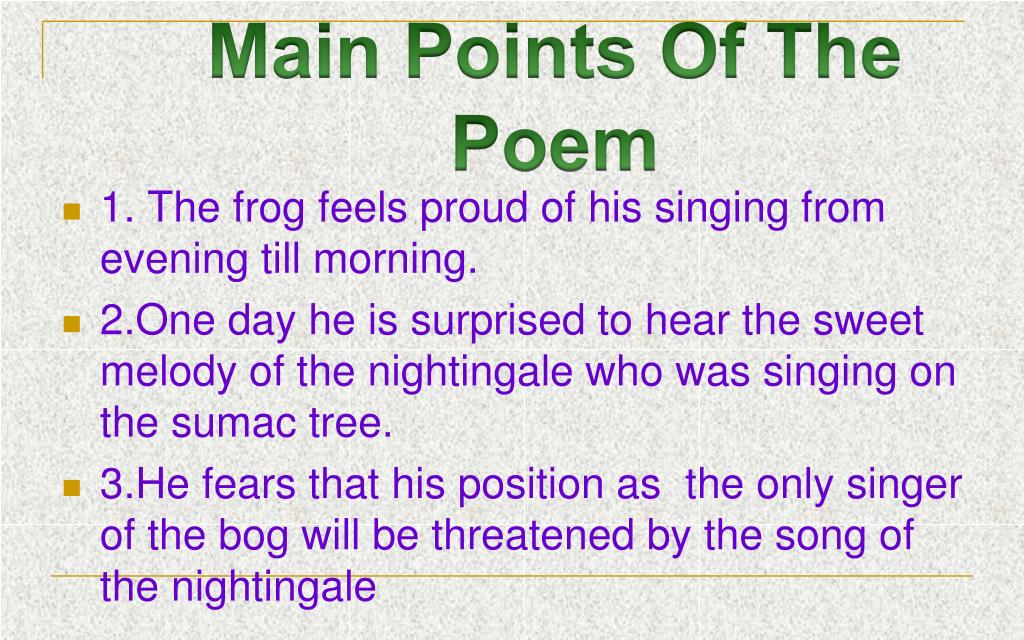 Main Points Of The Poem

1. The frog feels proud of his singing from evening till morning.

2.One day he is surprised to hear the sweet melody of the nightingale who was singing on the sumac tree.

3.He fears that his position as the only singer of the bog will be threatened by the song of the nightingale